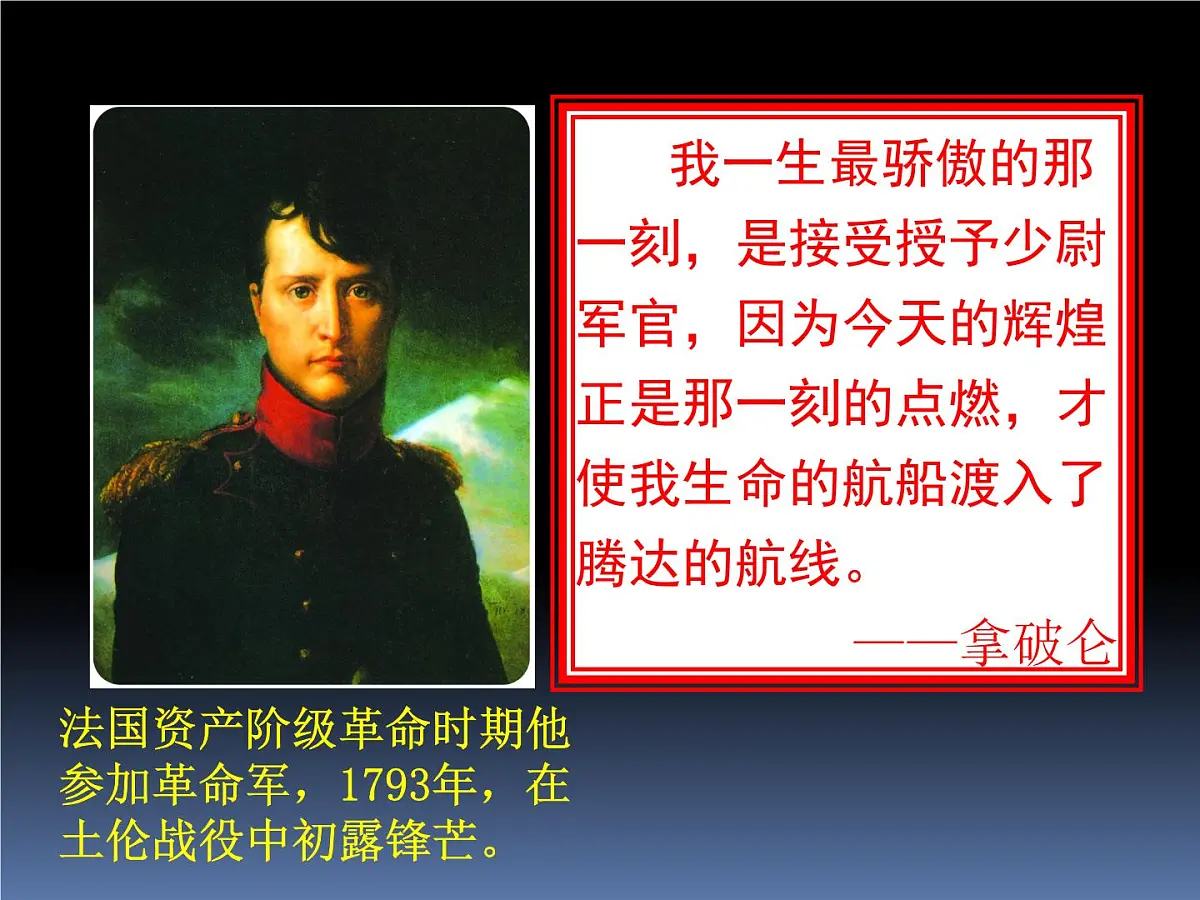 我一生最骄傲的那一刻，是接受授予少尉军官，因为今天的辉煌正是那一刻的点燃，才使我生命的航船渡入了腾达的航线。

——拿破仑

法国资产阶级革命时期他参加革命军，1793年，在土伦战役中初露锋芒。